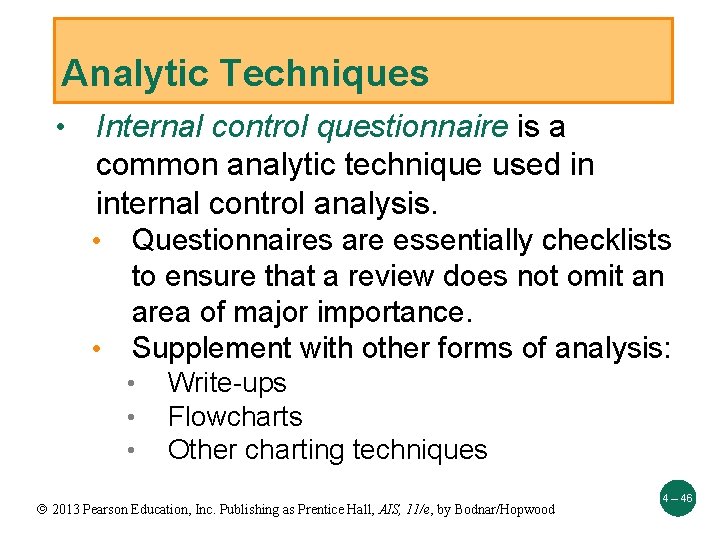 Analytic Techniques

• Internal control questionnaire is a common analytic technique used in internal control analysis.
  • Questionnaires are essentially checklists to ensure that a review does not omit an area of major importance.
  • Supplement with other forms of analysis:
    • Write-ups
    • Flowcharts
    • Other charting techniques

© 2013 Pearson Education, Inc. Publishing as Prentice Hall, AIS, 11/e, by Bodnar/Hopwood

4 – 46